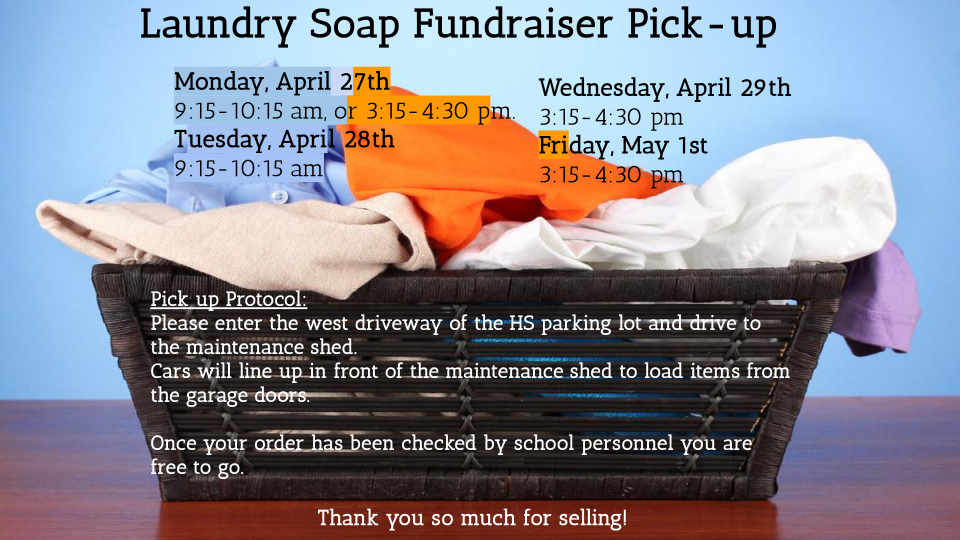 Laundry Soap Fundraiser Pick-up

Monday, April 27th
9:15-10:15 am, or 3:15-4:30 pm.
Tuesday, April 28th
9:15-10:15 am

Wednesday, April 29th
3:15-4:30 pm
Friday, May 1st
3:15-4:30 pm

Pick up Protocol:
Please enter the west driveway of the HS parking lot and drive to the maintenance shed.
Cars will line up in front of the maintenance shed to load items from the garage doors.

Once your order has been checked by school personnel you are free to go.

Thank you so much for selling!